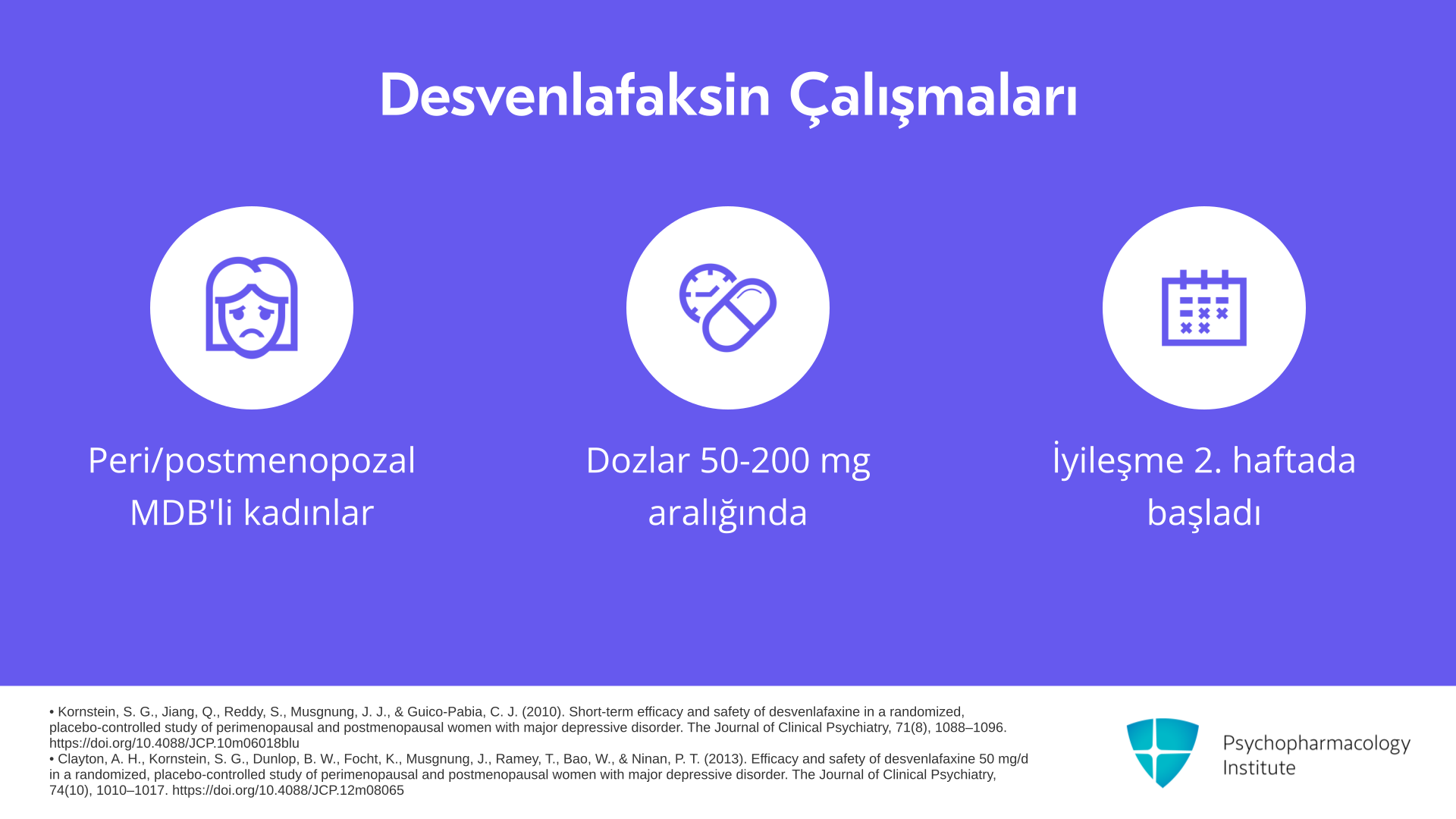 Desvenlafaksin Çalışmaları

Peri/postmenopozal MDB'li kadınlar

Dozlar 50-200 mg aralığında

İyileşme 2. haftada başladı

• Kornstein, S. G., Jiang, Q., Reddy, S., Musgnung, J. J., & Guico-Pabia, C. J. (2010). Short-term efficacy and safety of desvenlafaxine in a randomized, placebo-controlled study of perimenopausal and postmenopausal women with major depressive disorder. The Journal of Clinical Psychiatry, 71(8), 1088–1096. https://doi.org/10.4088/JCP.10m06018blu
• Clayton, A. H., Kornstein, S. G., Dunlop, B. W., Focht, K., Musgnung, J., Ramey, T., Bao, W., & Ninan, P. T. (2013). Efficacy and safety of desvenlafaxine 50 mg/d in a randomized, placebo-controlled study of perimenopausal and postmenopausal women with major depressive disorder. The Journal of Clinical Psychiatry, 74(10), 1010–1017. https://doi.org/10.4088/JCP.12m08065

Psychopharmacology
Institute